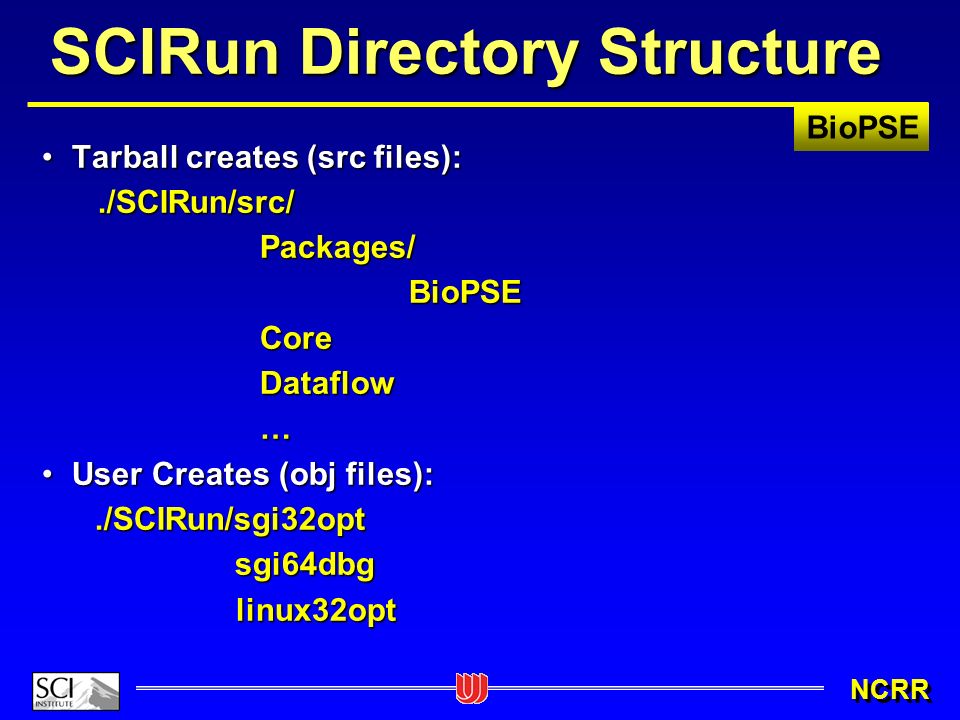 SCIRun Directory Structure

BioPSE

• Tarball creates (src files):

./SCIRun/src/

Packages/

BioPSE

Core

Dataflow

…

• User Creates (obj files):

./SCIRun/sgi32opt

sgi64dbg

linux32opt

SCI INSTITUTE

NCRR